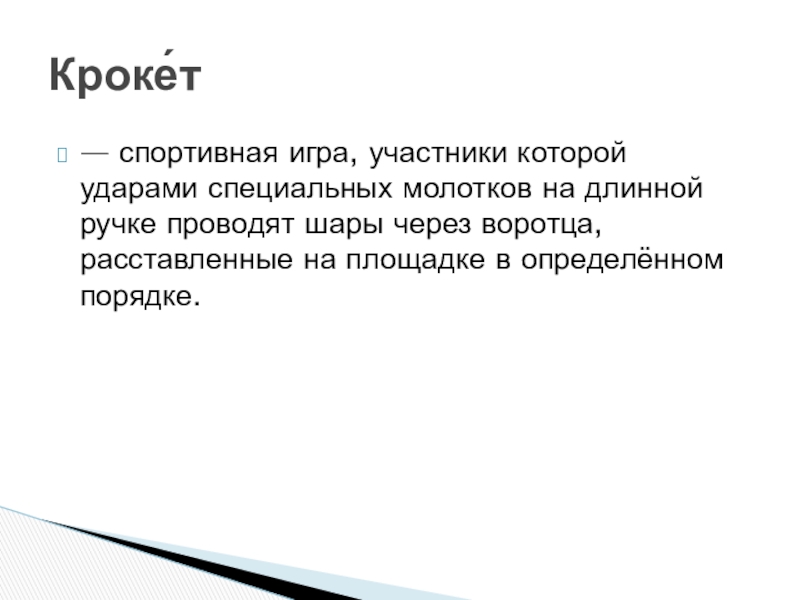 Кроке́т

— спортивная игра, участники которой ударами специальных молотков на длинной ручке проводят шары через воротца, расставленные на площадке в определённом порядке.